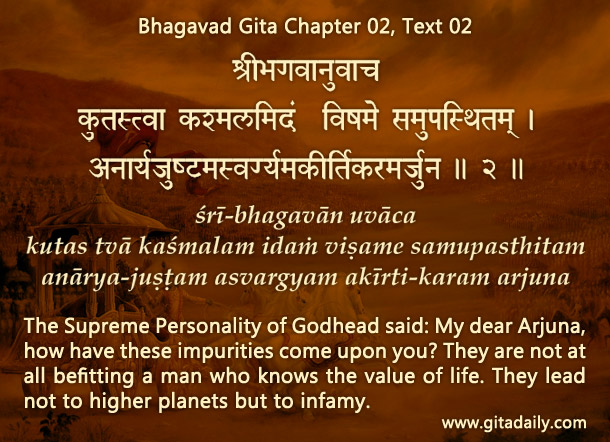 Bhagavad Gita Chapter 02, Text 02

श्रीभगवानुवाच
कुतस्त्वा कश्मलमिदं विषमे समुपस्थितम् ।
अनार्यजुष्टमस्वर्ग्यमकीर्तिकरमर्जुन ॥ २ ॥

śrī-bhagavān uvāca
kutas tvā kaśmalam idaṁ viṣame samupasthitam
anārya-juṣṭam asvargyam akīrti-karam arjuna

The Supreme Personality of Godhead said: My dear Arjuna, how have these impurities come upon you? They are not at all befitting a man who knows the value of life. They lead not to higher planets but to infamy.

www.gitadaily.com